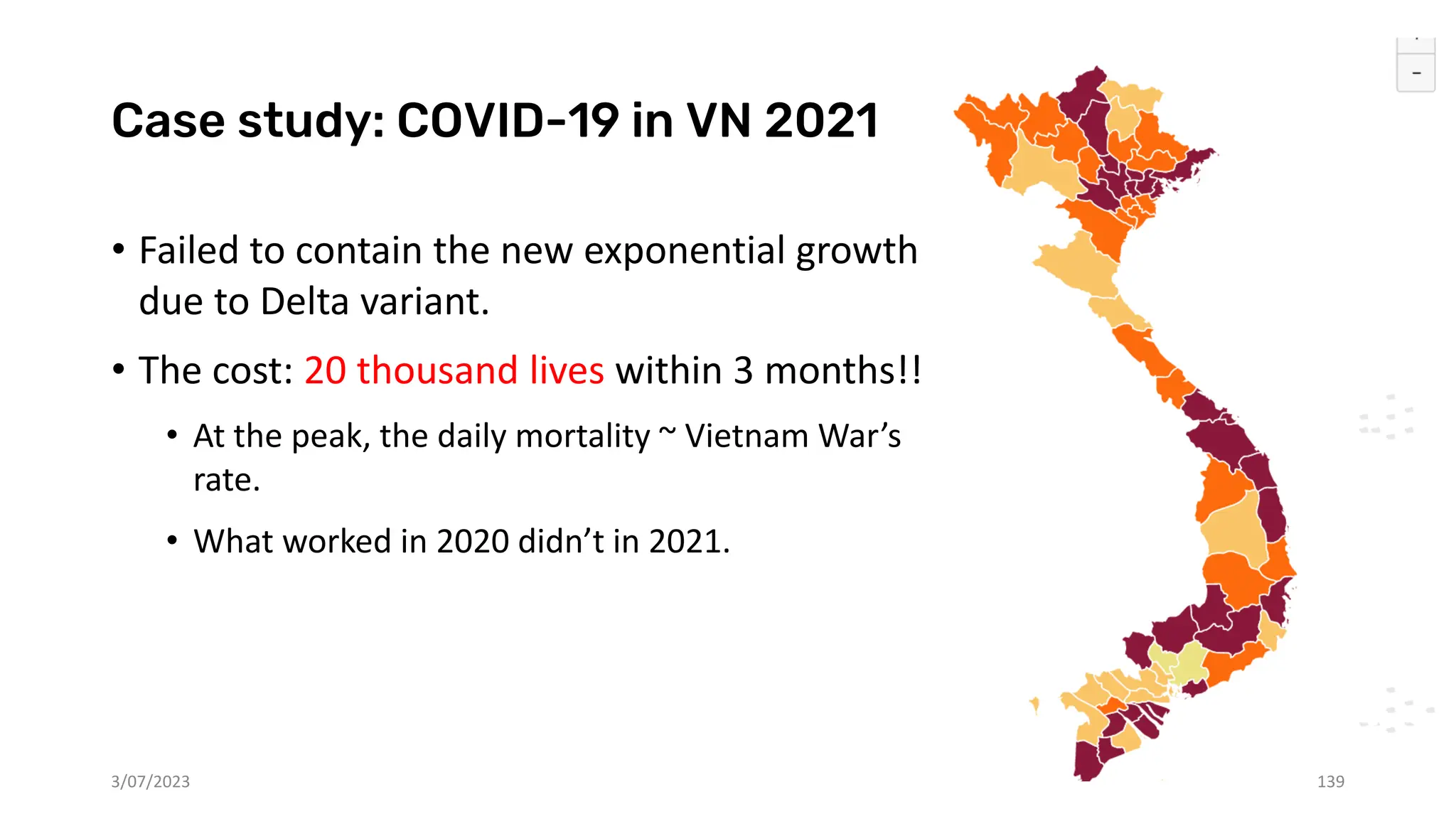 Case study: COVID-19 in VN 2021

• Failed to contain the new exponential growth due to Delta variant.

• The cost: 20 thousand lives within 3 months!!

• At the peak, the daily mortality ~ Vietnam War's rate.

• What worked in 2020 didn't in 2021.

-

3/07/2023

139